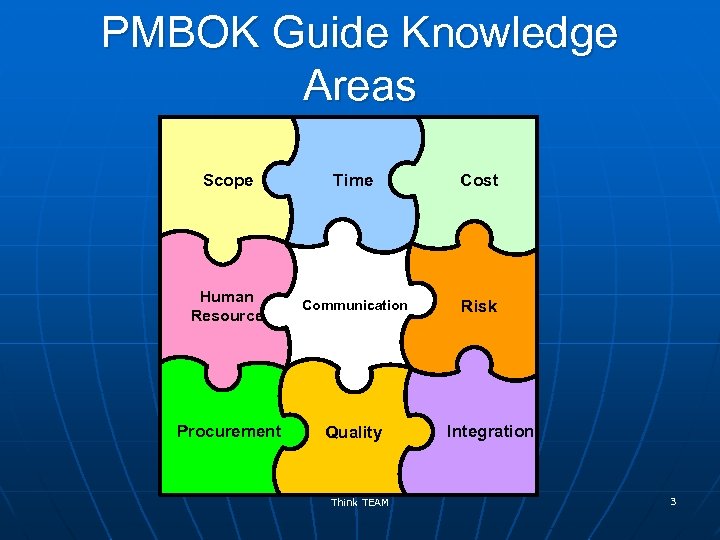 PMBOK Guide Knowledge Areas

Scope

Time

Cost

Human Resource

Communication

Risk

Procurement

Quality

Integration

Think TEAM

3